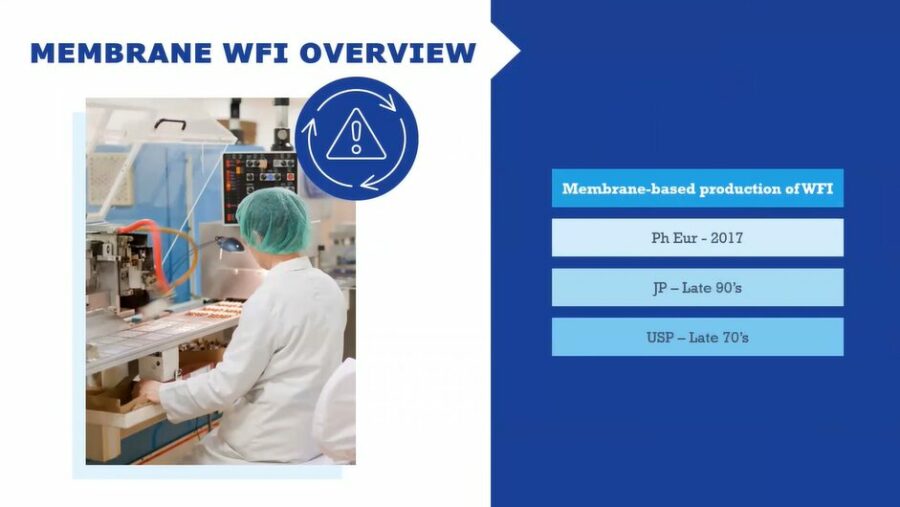 MEMBRANE WFI OVERVIEW

Membrane-based production of WFI

Ph Eur - 2017

JP – Late 90's

USP – Late 70's